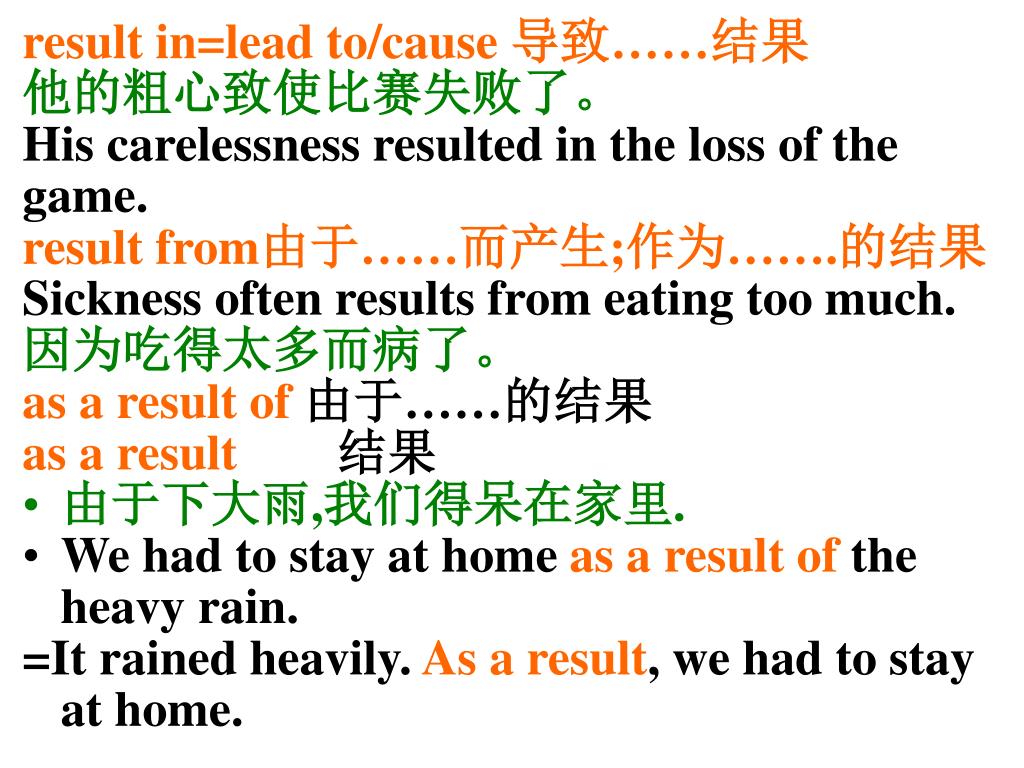 result in=lead to/cause 导致……结果
他的粗心致使比赛失败了。
His carelessness resulted in the loss of the game.
result from由于……而产生;作为…….的结果
Sickness often results from eating too much.
因为吃得太多而病了。
as a result of 由于……的结果
as a result 结果
• 由于下大雨,我们得呆在家里.
• We had to stay at home as a result of the heavy rain.
=It rained heavily. As a result, we had to stay at home.